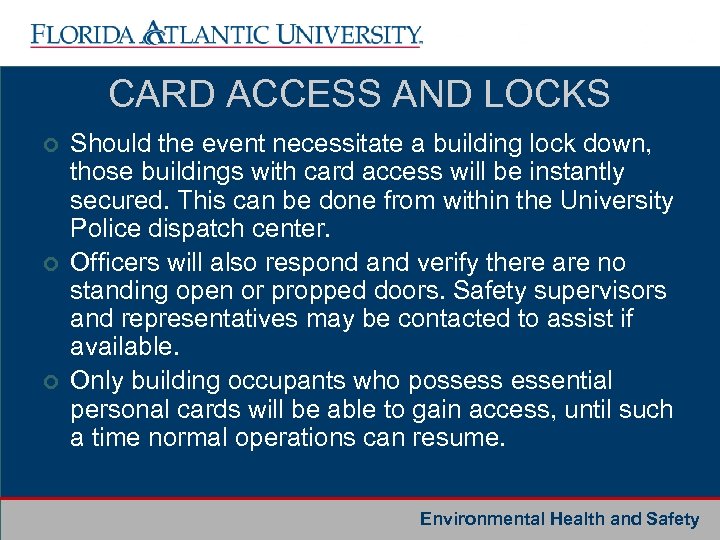 FLORIDA ATLANTIC UNIVERSITY

CARD ACCESS AND LOCKS

Should the event necessitate a building lock down, those buildings with card access will be instantly secured. This can be done from within the University Police dispatch center.

Officers will also respond and verify there are no standing open or propped doors. Safety supervisors and representatives may be contacted to assist if available.

Only building occupants who possess essential personal cards will be able to gain access, until such a time normal operations can resume.

Environmental Health and Safety